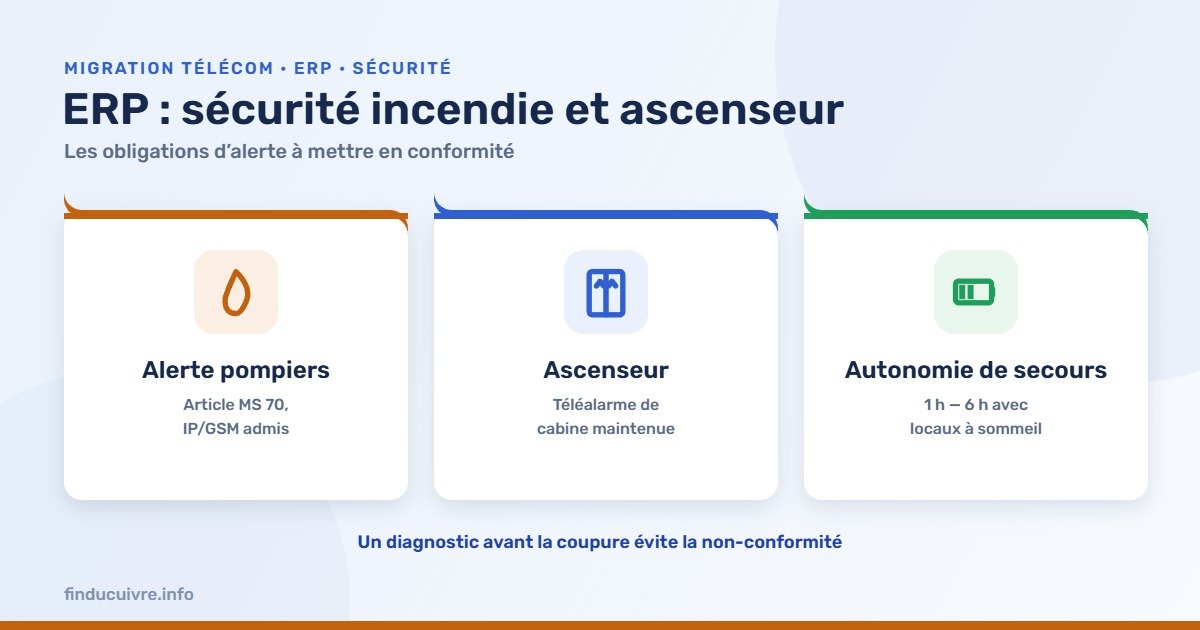 MIGRATION TÉLÉCOM • ERP • SÉCURITÉ

ERP : sécurité incendie et ascenseur

Les obligations d'alerte à mettre en conformité

Alerte pompiers

Article MS 70, IP/GSM admis

Ascenseur

Téléalarme de cabine maintenue

Autonomie de secours

1 h — 6 h avec locaux à sommeil

Un diagnostic avant la coupure évite la non-conformité

finducuivre.info